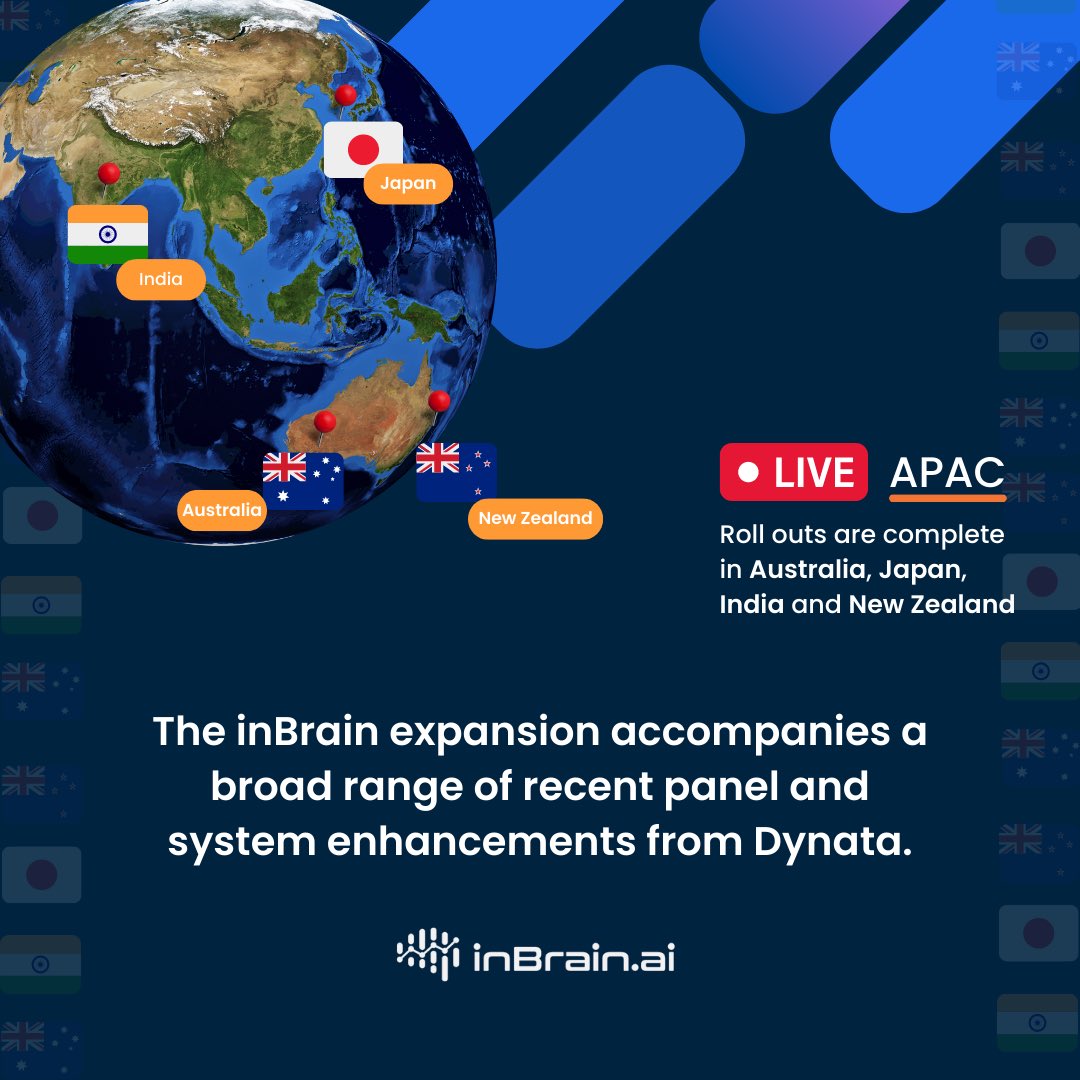 Japan

India

Australia

New Zealand

LIVE APAC

Roll outs are complete in Australia, Japan, India and New Zealand

The inBrain expansion accompanies a broad range of recent panel and system enhancements from Dynata.

inBrain.ai